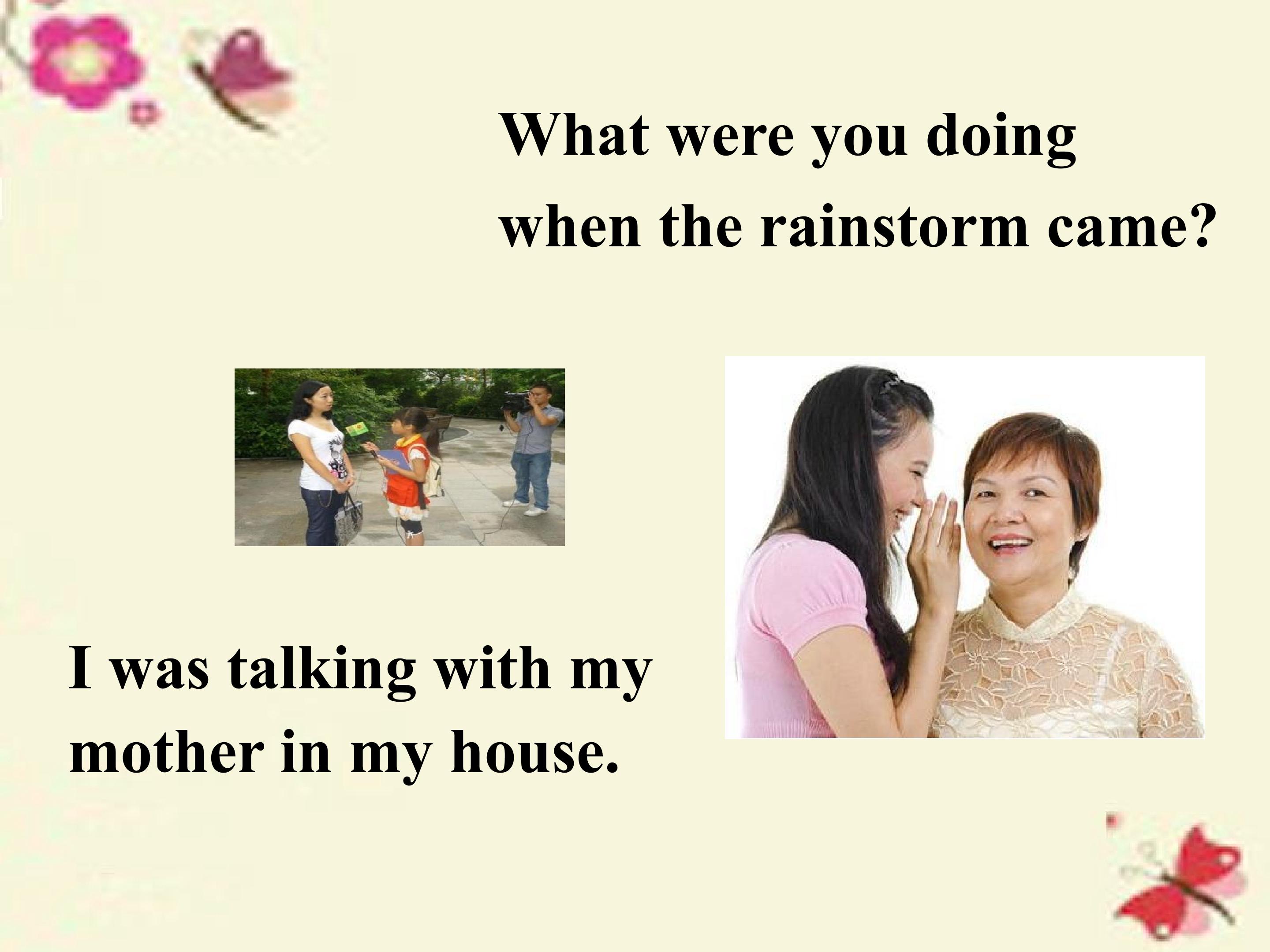 What were you doing when the rainstorm came?

I was talking with my mother in my house.